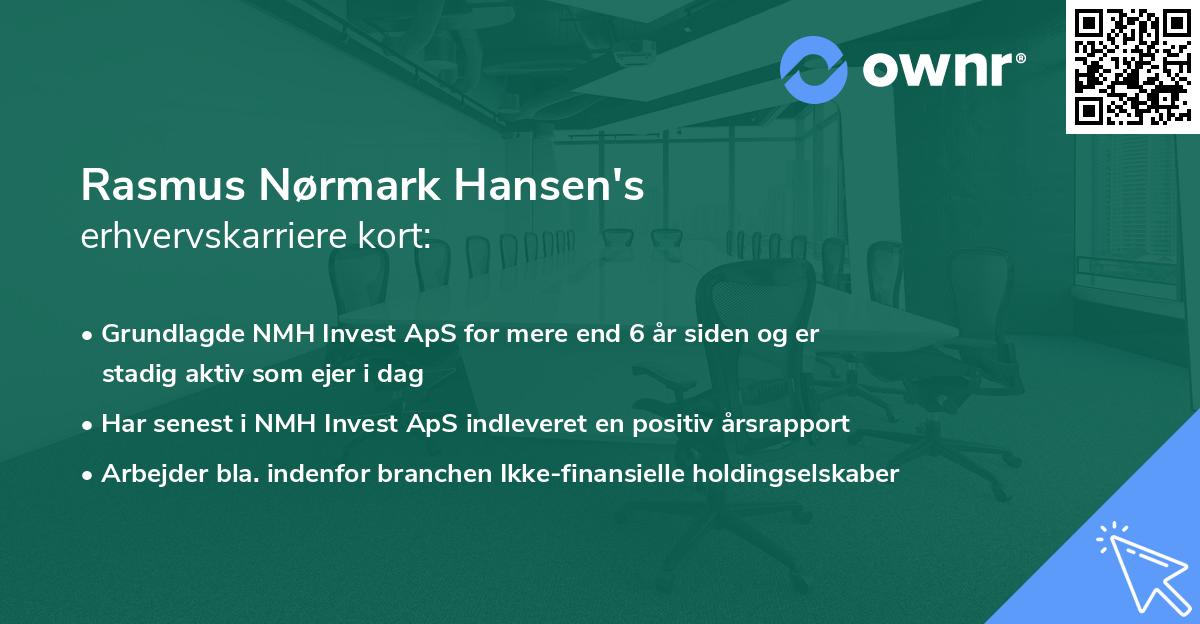 ownr®

Rasmus Nørmark Hansen's
erhvervskarriere kort:

• Grundlagde NMH Invest ApS for mere end 6 år siden og er stadig aktiv som ejer i dag
• Har senest i NMH Invest ApS indleveret en positiv årsrapport
• Arbejder bla. indenfor branchen Ikke-finansielle holdingselskaber